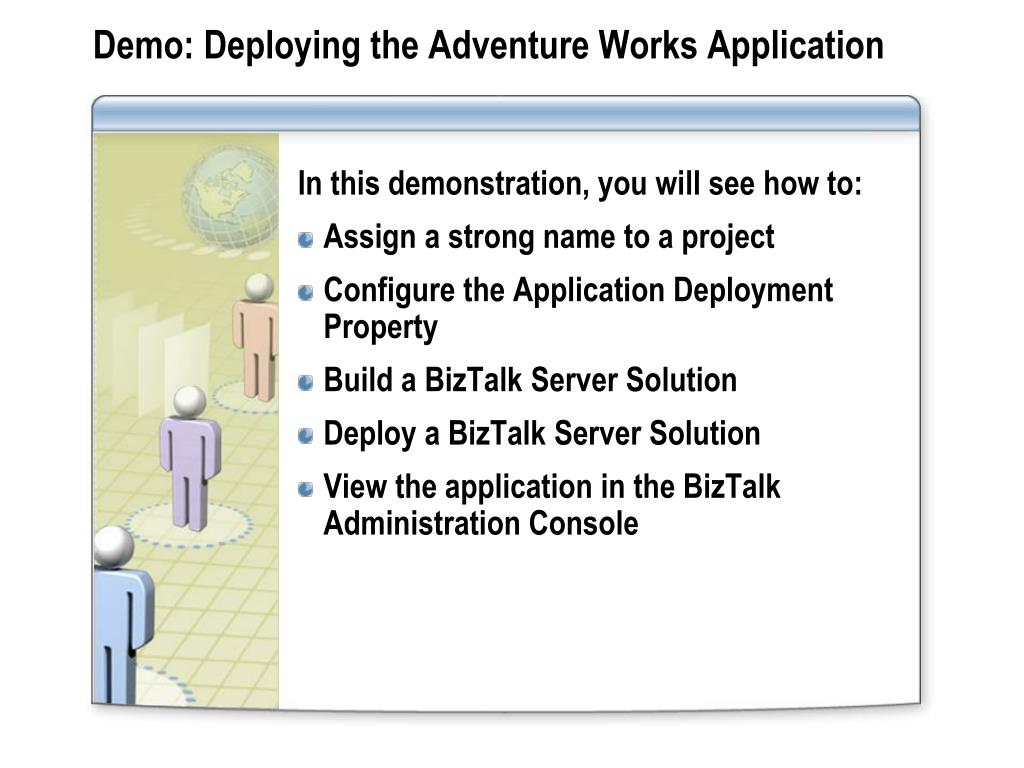 Demo: Deploying the Adventure Works Application

In this demonstration, you will see how to:

- Assign a strong name to a project
- Configure the Application Deployment Property
- Build a BizTalk Server Solution
- Deploy a BizTalk Server Solution
- View the application in the BizTalk Administration Console